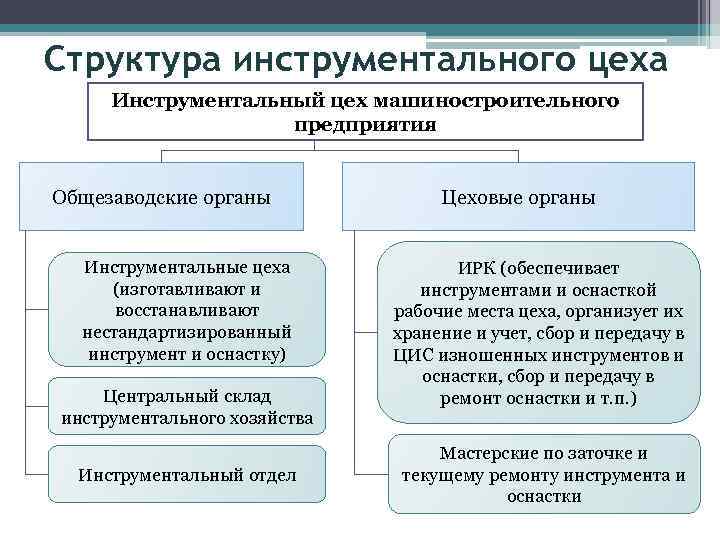 Структура инструментального цеха

Инструментальный цех машиностроительного предприятия

Общезаводские органы

Инструментальные цеха (изготавливают и восстанавливают нестандартизированный инструмент и оснастку)

Центральный склад инструментального хозяйства

Инструментальный отдел

Цеховые органы

ИРК (обеспечивает инструментами и оснасткой рабочие места цеха, организует их хранение и учет, сбор и передачу в ЦИС изношенных инструментов и оснастки, сбор и передачу в ремонт оснастки и т.п.)

Мастерские по заточке и текущему ремонту инструмента и оснастки